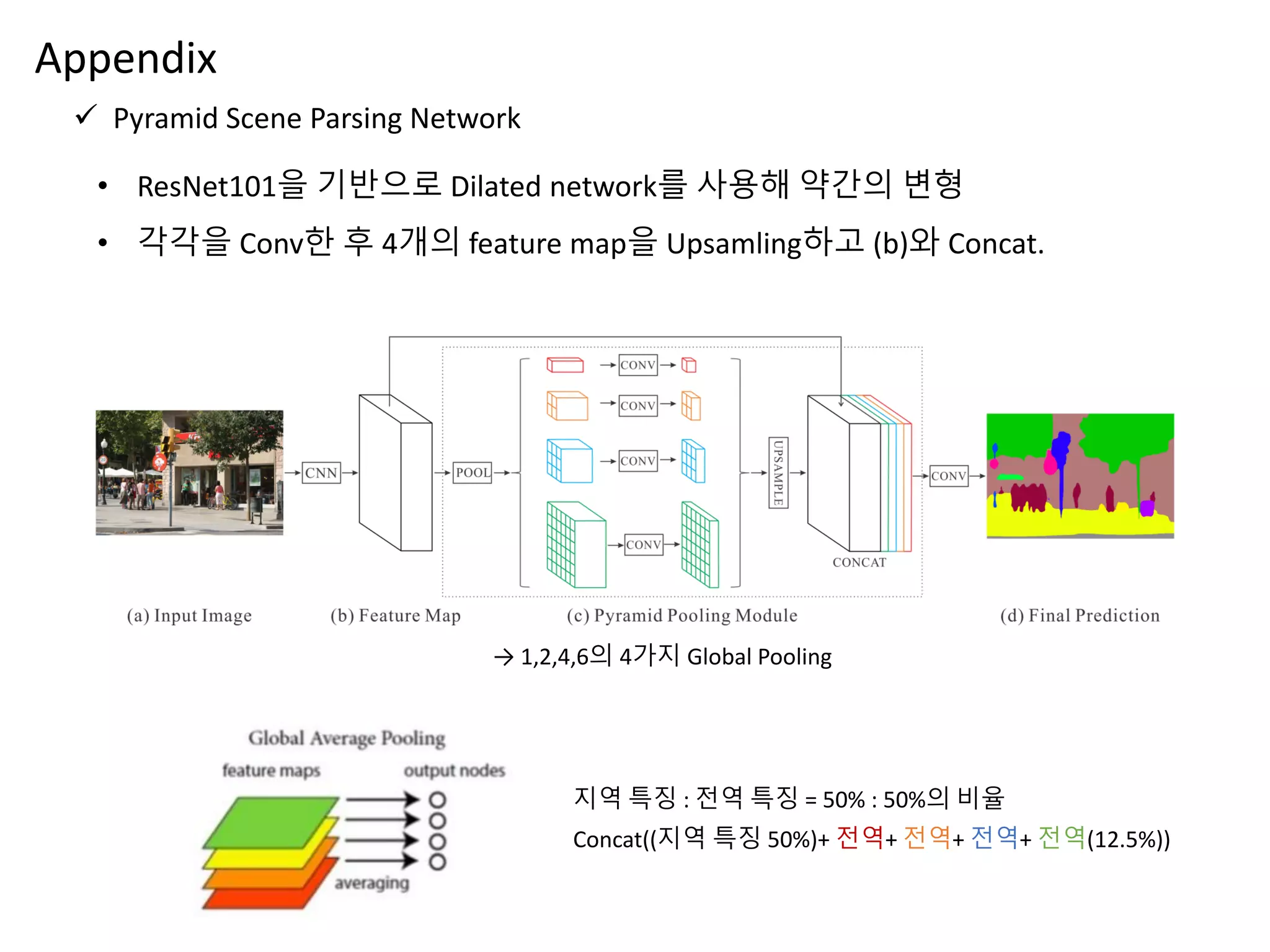 Appendix

✓ Pyramid Scene Parsing Network

• ResNet101을 기반으로 Dilated network를 사용해 약간의 변형

• 각각을 Conv한 후 4개의 feature map을 Upsamling하고 (b)와 Concat.

CNN

POOL

CONV

CONV

CONV

CONV

UPSAMPLE

CONCAT

CONV

(a) Input Image

(b) Feature Map

(c) Pyramid Pooling Module

(d) Final Prediction

→ 1,2,4,6의 4가지 Global Pooling

Global Average Pooling

feature maps

output nodes

averaging

지역 특징 : 전역 특징 = 50% : 50%의 비율

Concat((지역 특징 50%)+ 전역+ 전역+ 전역+ 전역(12.5%))